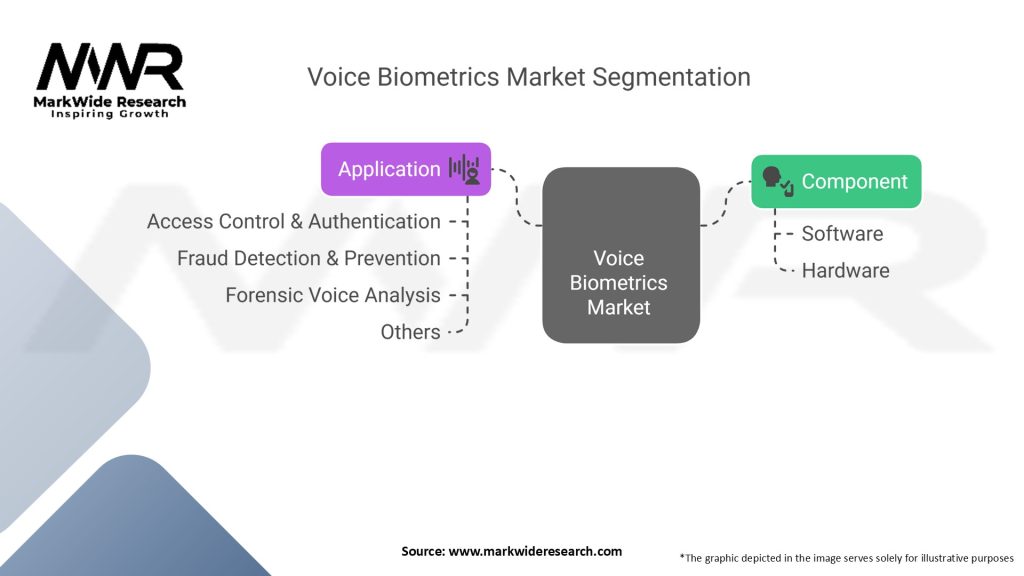 MWR
MarkWide Research
Inspiring Growth

Voice Biometrics Market Segmentation

Application

Access Control & Authentication

Fraud Detection & Prevention

Forensic Voice Analysis

Others

Voice Biometrics Market

Component

Software

Hardware

Source: www.markwideresearch.com

*The graphic depicted in the image serves solely for illustrative purposes